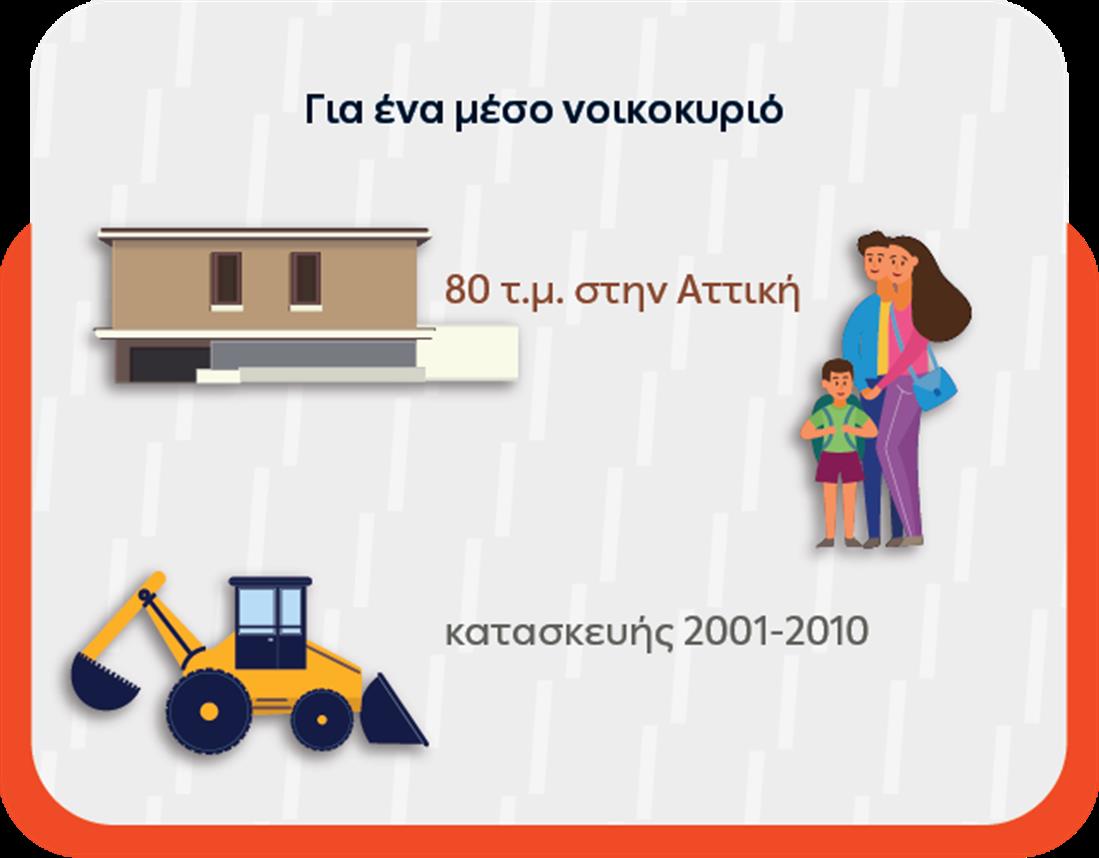 Για ένα μέσο νοικοκυριό

80 τ.μ. στην Αττική

κατασκευής 2001-2010